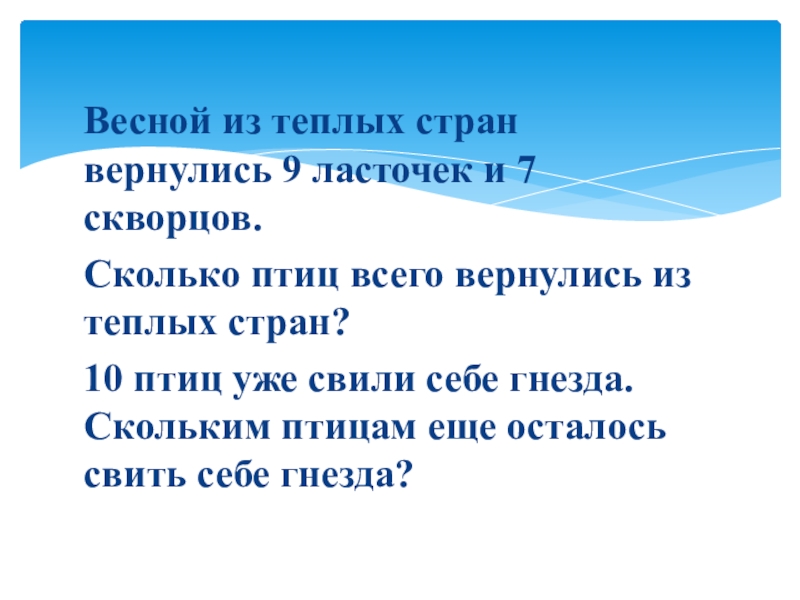 Весной из теплых стран вернулись 9 ласточек и 7 скворцов.

Сколько птиц всего вернулись из теплых стран?

10 птиц уже свили себе гнезда. Скольким птицам еще осталось свить себе гнезда?